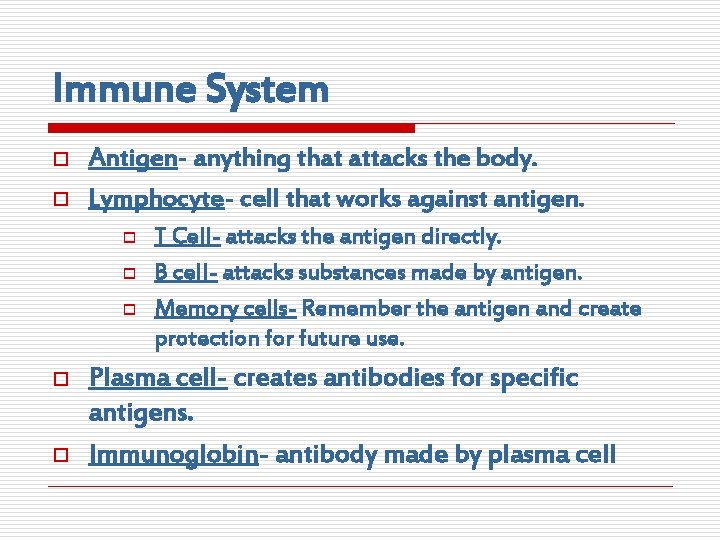 Immune System

Antigen- anything that attacks the body.

Lymphocyte- cell that works against antigen.

T Cell- attacks the antigen directly.

B cell- attacks substances made by antigen.

Memory cells- Remember the antigen and create protection for future use.

Plasma cell- creates antibodies for specific antigens.

Immunoglobin- antibody made by plasma cell